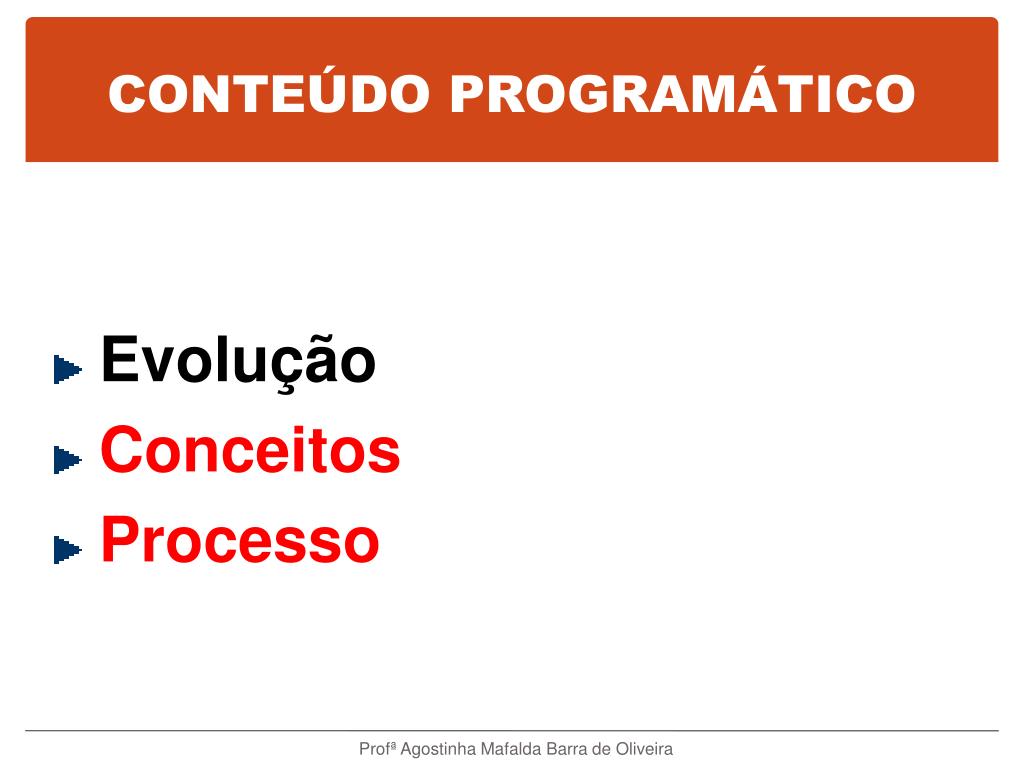 CONTEÚDO PROGRAMÁTICO

Evolução
Conceitos
Processo

Profª Agostinha Mafalda Barra de Oliveira